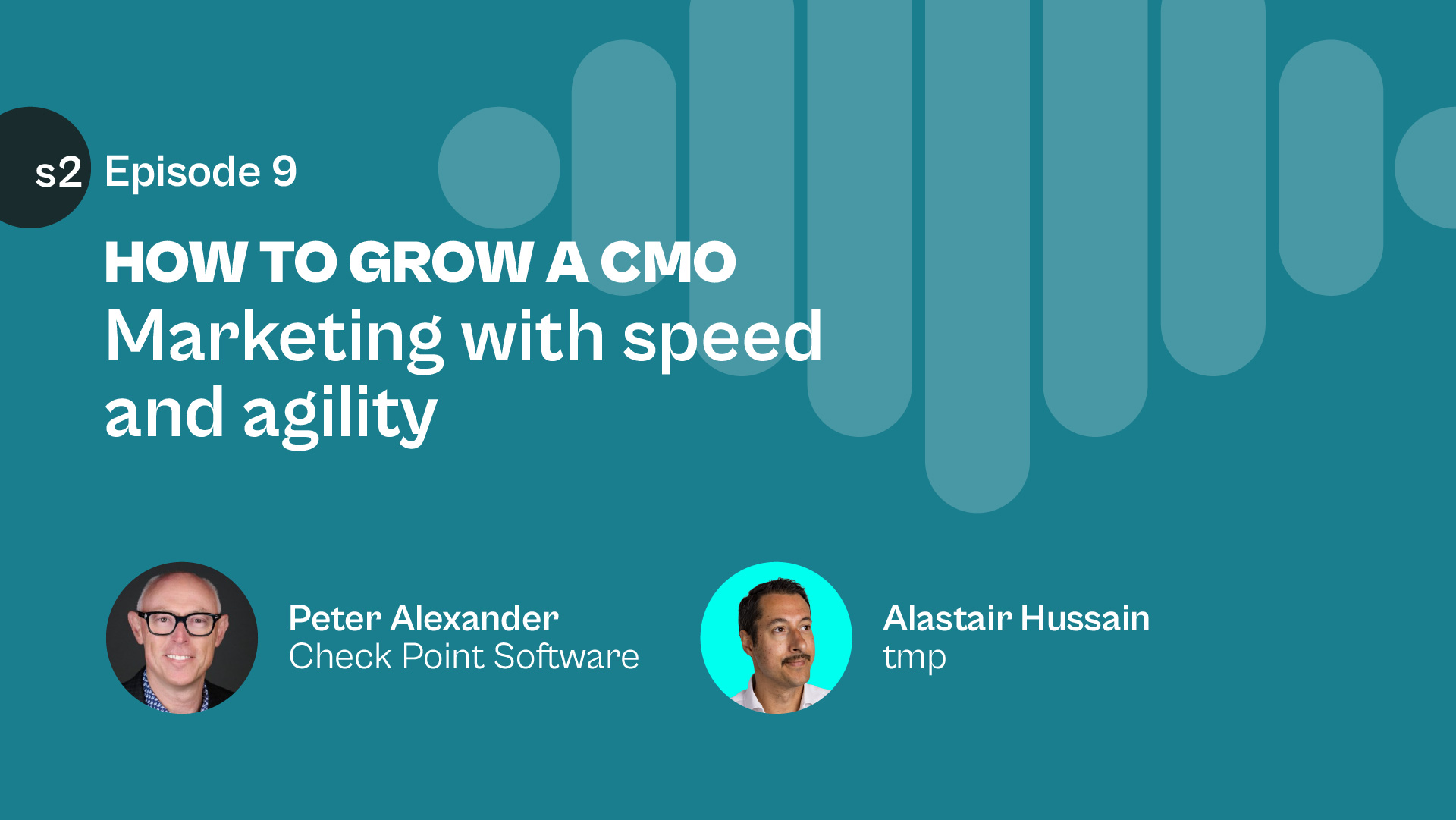 s2 Episode 9

HOW TO GROW A CMO
Marketing with speed and agility

Peter Alexander
Check Point Software

Alastair Hussain
tmp